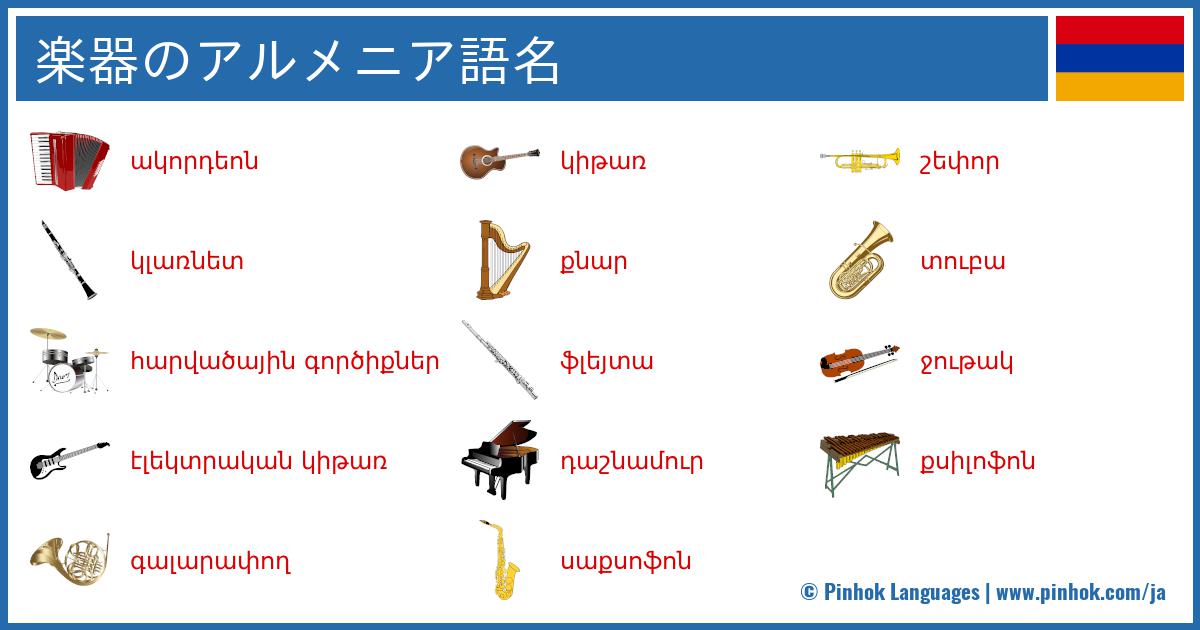 楽器のアルメニア語名

ակորդեոն

կլառնետ

հարվածային գործիքներ

էլեկտրական կիթառ

գալարափող

կիթառ

քնար

ֆլեյտա

դաշնամուր

սաքսոֆոն

շեփոր

տուբա

ջութակ

քսիլոֆոն

© Pinhok Languages | www.pinhok.com/ja